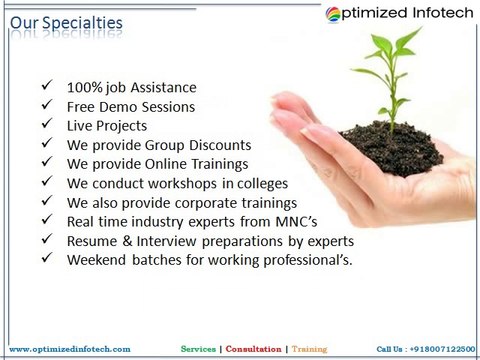 Our Specialties

Optimized Infotech

✓ 100% job Assistance
✓ Free Demo Sessions
✓ Live Projects
✓ We provide Group Discounts
✓ We provide Online Trainings
✓ We conduct workshops in colleges
✓ We also provide corporate trainings
✓ Real time industry experts from MNC's
✓ Resume & Interview preparations by experts
✓ Weekend batches for working professional's.

www.optimizedinfotech.com Services | Consultation | Training Call Us : +918007122500